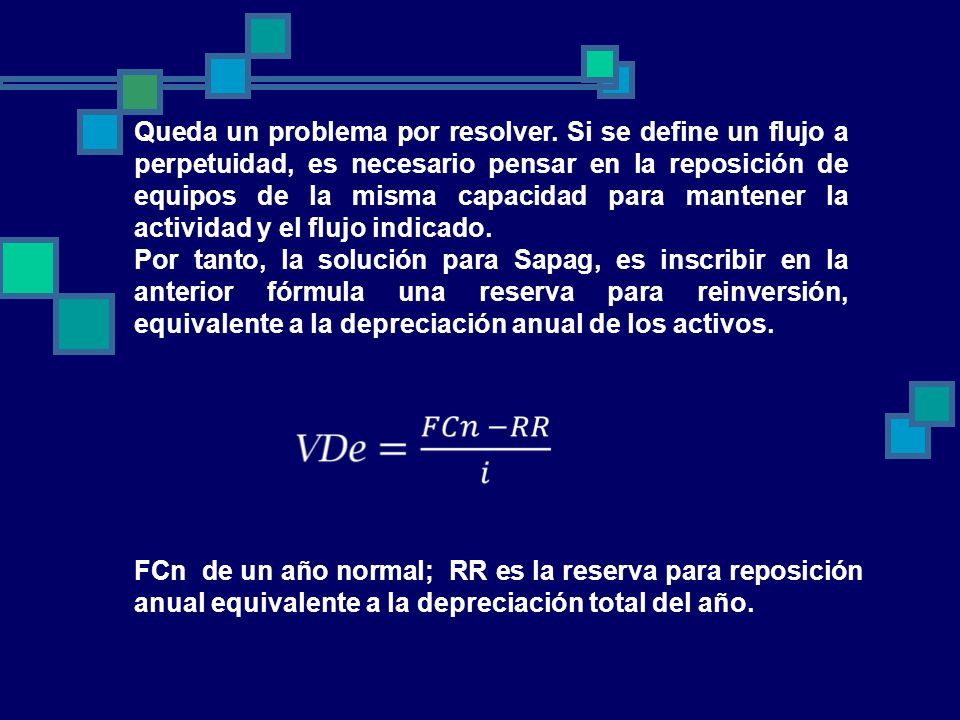 Queda un problema por resolver. Si se define un flujo a perpetuidad, es necesario pensar en la reposición de equipos de la misma capacidad para mantener la actividad y el flujo indicado.
Por tanto, la solución para Sapag, es inscribir en la anterior fórmula una reserva para reinversión, equivalente a la depreciación anual de los activos.

$VDe = \frac{FCn - RR}{i}$

FCn de un año normal; RR es la reserva para reposición anual equivalente a la depreciación total del año.